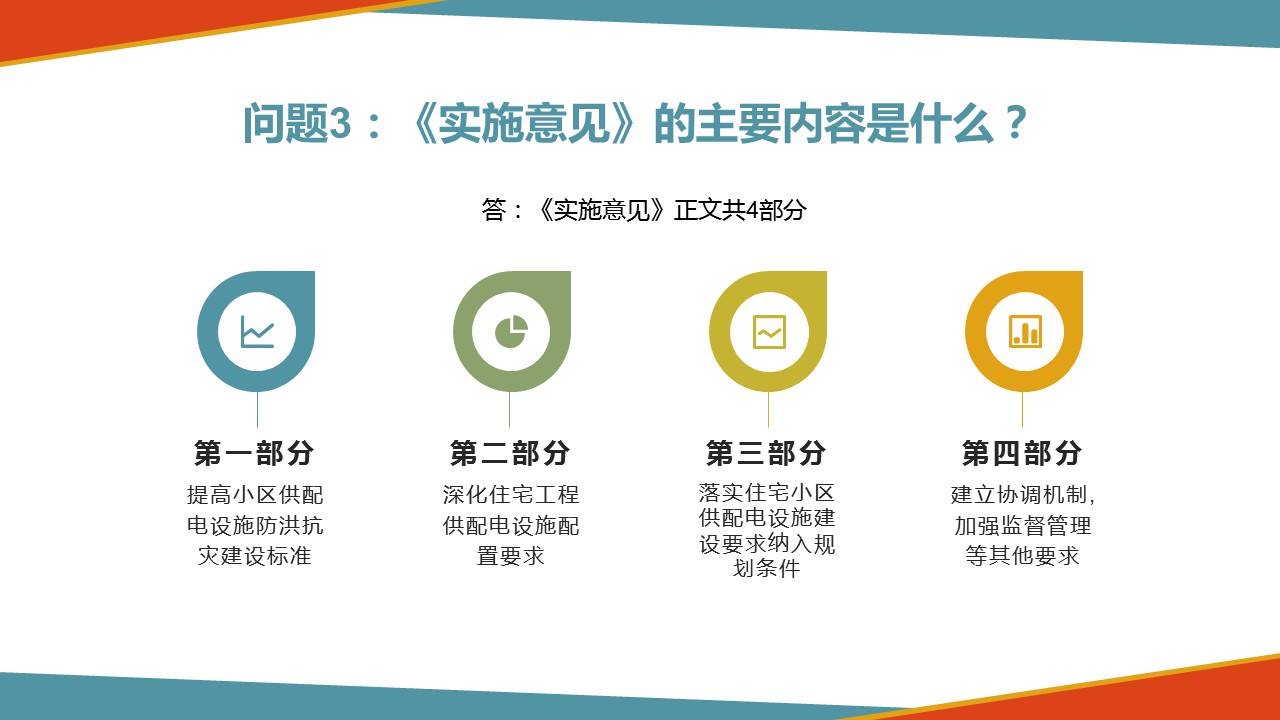 问题3：《实施意见》的主要内容是什么？

答：《实施意见》正文共4部分

第一部分
提高小区供配电设施防洪抗灾建设标准

第二部分
深化住宅工程供配电设施配置要求

第三部分
落实住宅小区供配电设施建设要求纳入规划条件

第四部分
建立协调机制，加强监督管理等其他要求